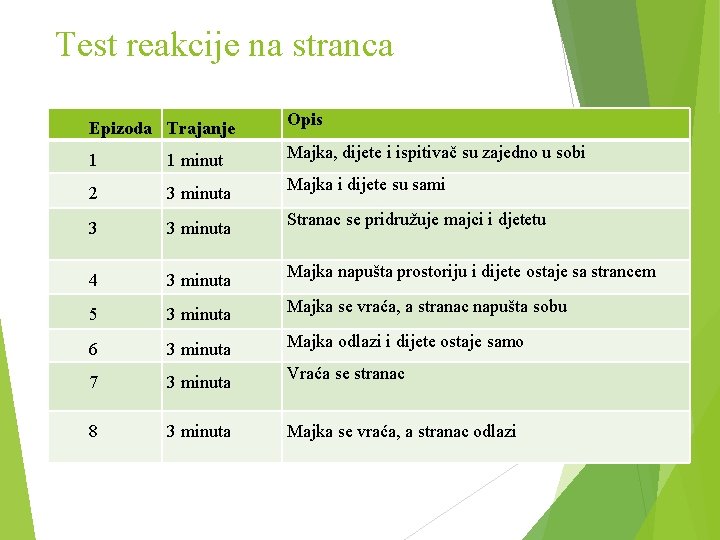 Test reakcije na stranca

| Epizoda | Trajanje | Opis |
|---|---|---|
| 1 | 1 minut | Majka, dijete i ispitivač su zajedno u sobi |
| 2 | 3 minuta | Majka i dijete su sami |
| 3 | 3 minuta | Stranac se pridružuje majci i djetetu |
| 4 | 3 minuta | Majka napušta prostoriju i dijete ostaje sa strancem |
| 5 | 3 minuta | Majka se vraća, a stranac napušta sobu |
| 6 | 3 minuta | Majka odlazi i dijete ostaje samo |
| 7 | 3 minuta | Vraća se stranac |
| 8 | 3 minuta | Majka se vraća, a stranac odlazi |